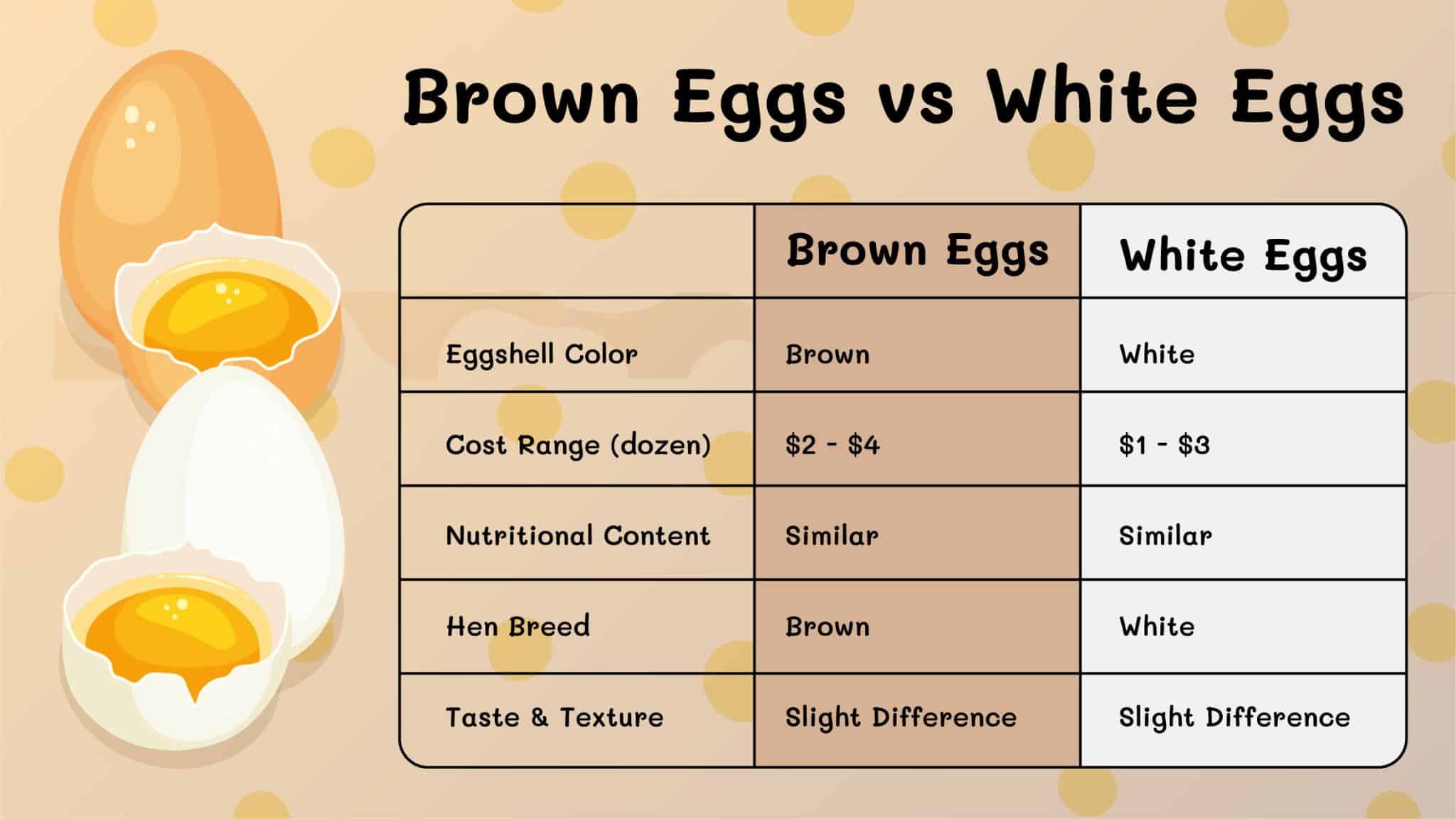 Brown Eggs vs White Eggs

| | Brown Eggs | White Eggs |
|---|---|---|
| Eggshell Color | Brown | White |
| Cost Range (dozen) | \$2 - \$4 | \$1 - \$3 |
| Nutritional Content | Similar | Similar |
| Hen Breed | Brown | White |
| Taste & Texture | Slight Difference | Slight Difference |